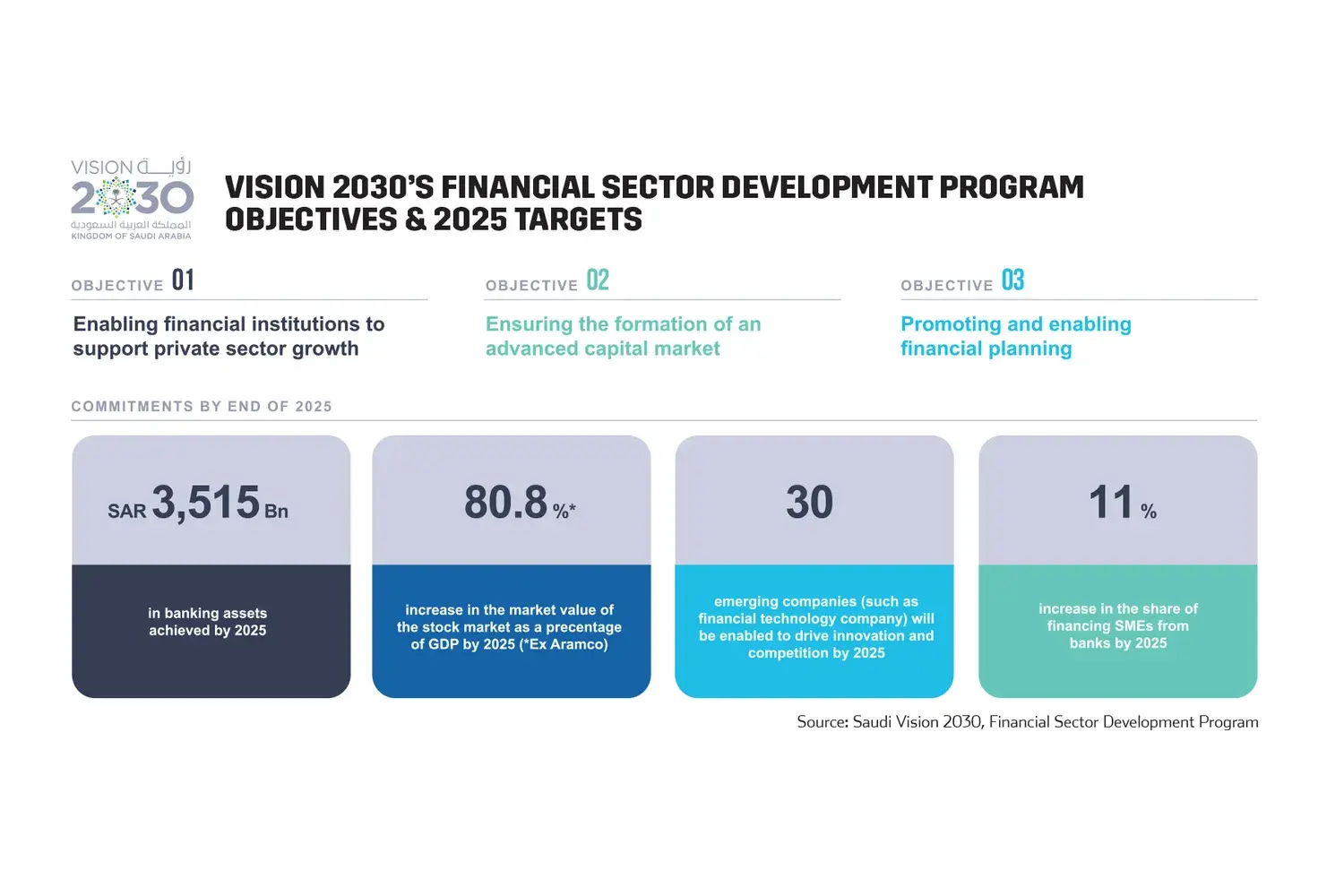 VISION رؤية
2030
المملكة العربية السعودية
KINGDOM OF SAUDI ARABIA

VISION 2030'S FINANCIAL SECTOR DEVELOPMENT PROGRAM OBJECTIVES & 2025 TARGETS

OBJECTIVE 01
Enabling financial institutions to support private sector growth

OBJECTIVE 02
Ensuring the formation of an advanced capital market

OBJECTIVE 03
Promoting and enabling financial planning

COMMITMENTS BY END OF 2025

SAR 3,515 Bn
in banking assets achieved by 2025

80.8 %*
increase in the market value of the stock market as a precentage of GDP by 2025 (*Ex Aramco)

30
emerging companies (such as financial technology company) will be enabled to drive innovation and competition by 2025

11 %
increase in the share of financing SMEs from banks by 2025

Source: Saudi Vision 2030, Financial Sector Development Program